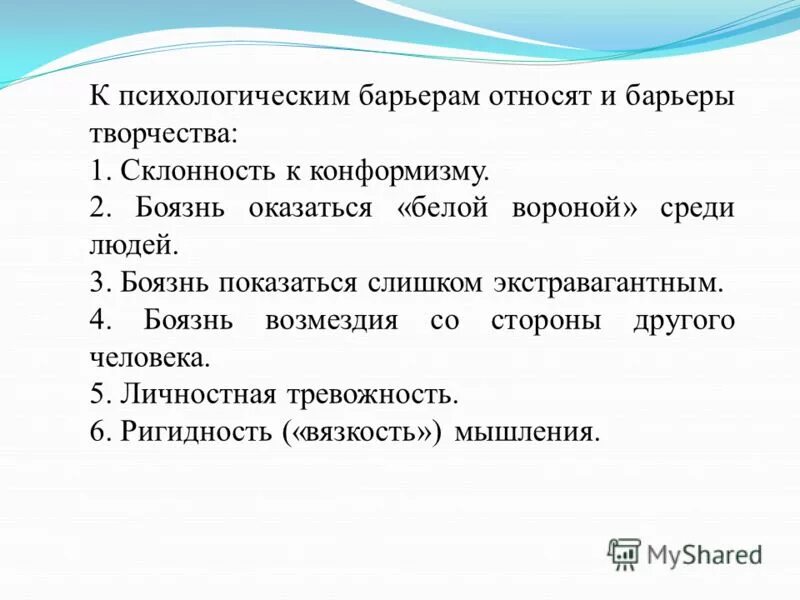 К психологическим барьерам относят и барьеры творчества:
1. Склонность к конформизму.
2. Боязнь оказаться «белой вороной» среди людей.
3. Боязнь показаться слишком экстравагантным.
4. Боязнь возмездия со стороны другого человека.
5. Личностная тревожность.
6. Ригидность («вязкость») мышления.

MyShared